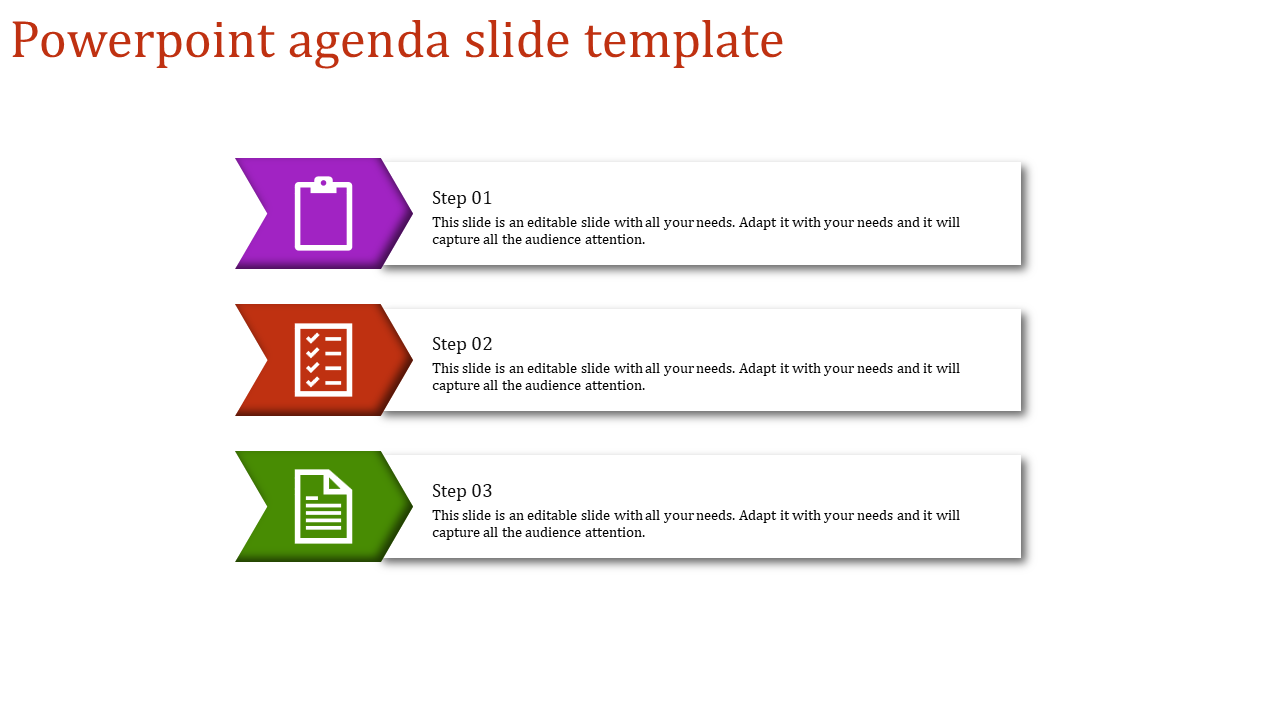 Powerpoint agenda slide template

Step 01

This slide is an editable slide with all your needs. Adapt it with your needs and it will capture all the audience attention.

Step 02

This slide is an editable slide with all your needs. Adapt it with your needs and it will capture all the audience attention.

Step 03

This slide is an editable slide with all your needs. Adapt it with your needs and it will capture all the audience attention.